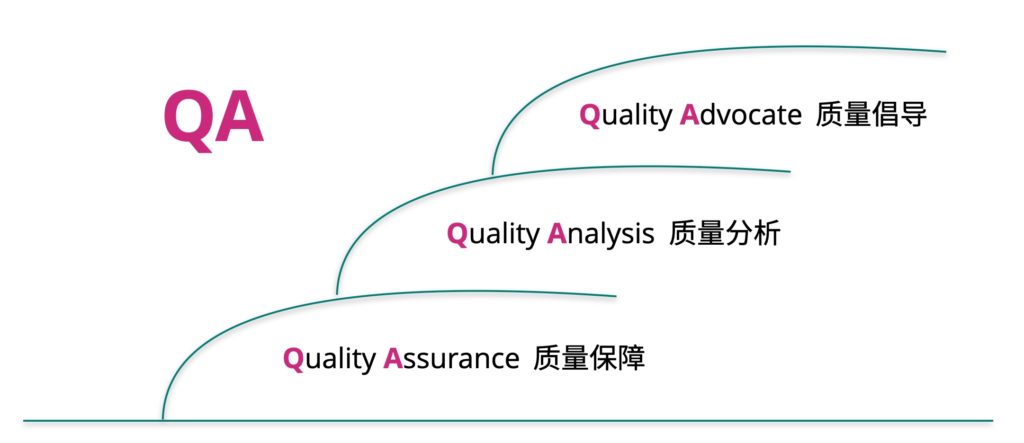 QA

Quality Advocate 质量倡导

Quality Analysis 质量分析

Quality Assurance 质量保障